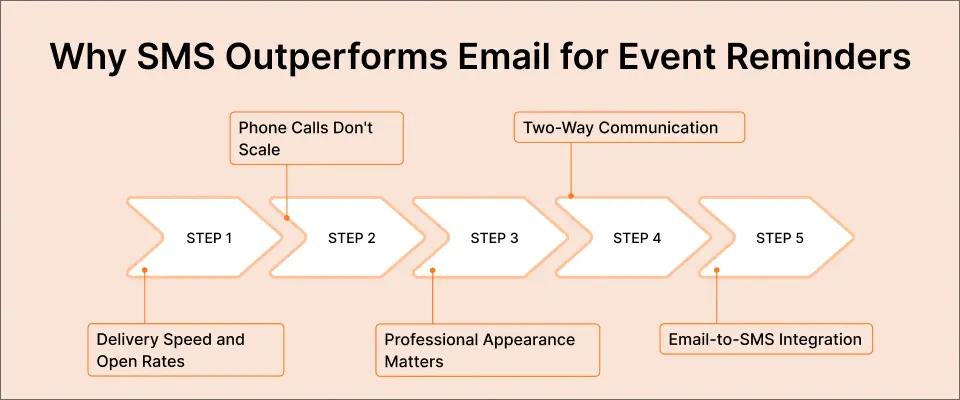 Why SMS Outperforms Email for Event Reminders

Phone Calls Don't Scale

Two-Way Communication

STEP 1

STEP 2

STEP 3

STEP 4

STEP 5

Delivery Speed and Open Rates

Professional Appearance Matters

Email-to-SMS Integration